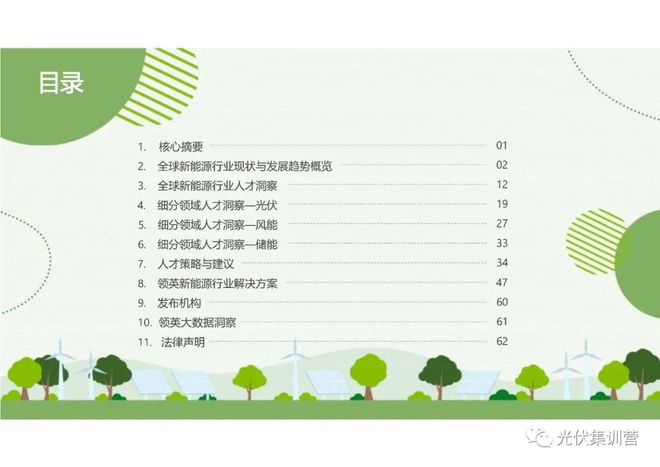 目录

1. 核心摘要 01
2. 全球新能源行业现状与发展趋势概览 02
3. 全球新能源行业人才洞察 12
4. 细分领域人才洞察—光伏 19
5. 细分领域人才洞察—风能 27
6. 细分领域人才洞察—储能 33
7. 人才策略与建议 34
8. 领英新能源行业解决方案 47
9. 发布机构 60
10. 领英大数据洞察 61
11. 法律声明 62

光伏集训营